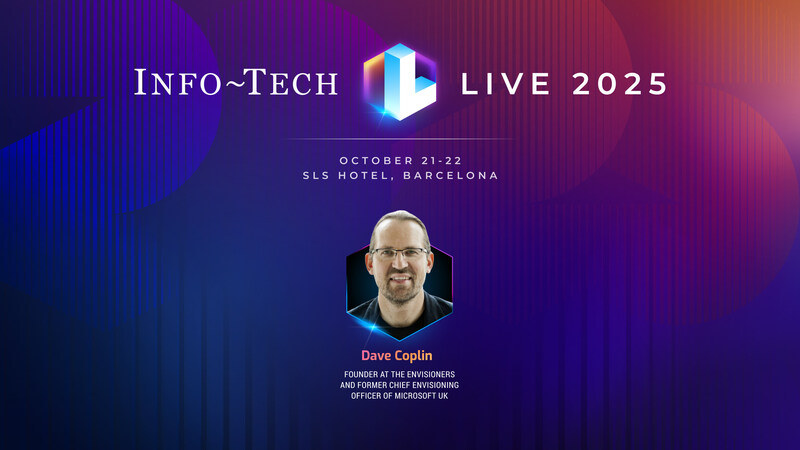 INFO~TECH LIVE 2025

OCTOBER 21-22
SLS HOTEL, BARCELONA

Dave Coplin

FOUNDER AT THE ENVISIONERS AND FORMER CHIEF ENVISIONING OFFICER OF MICROSOFT UK